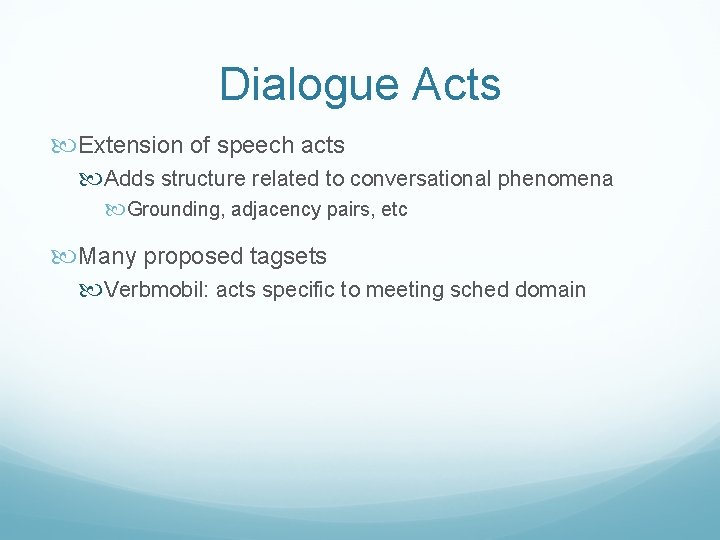 Dialogue Acts

Extension of speech acts

Adds structure related to conversational phenomena

Grounding, adjacency pairs, etc

Many proposed tagsets

Verbmobil: acts specific to meeting sched domain